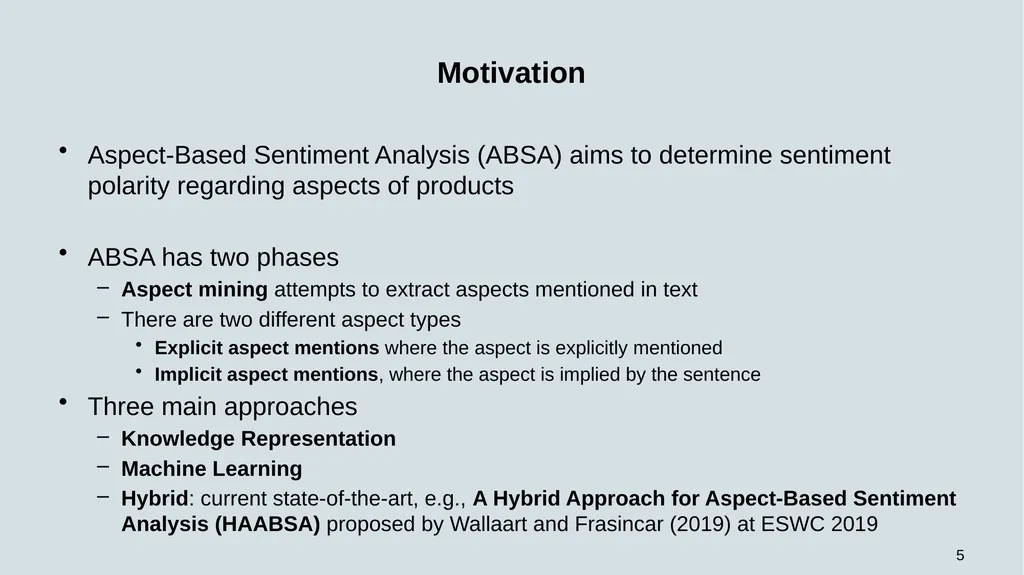 Motivation

• Aspect-Based Sentiment Analysis (ABSA) aims to determine sentiment polarity regarding aspects of products

• ABSA has two phases
– Aspect mining attempts to extract aspects mentioned in text
– There are two different aspect types
• Explicit aspect mentions where the aspect is explicitly mentioned
• Implicit aspect mentions, where the aspect is implied by the sentence

• Three main approaches
– Knowledge Representation
– Machine Learning
– Hybrid: current state-of-the-art, e.g., A Hybrid Approach for Aspect-Based Sentiment Analysis (HAABSA) proposed by Wallaart and Frasincar (2019) at ESWC 2019

5